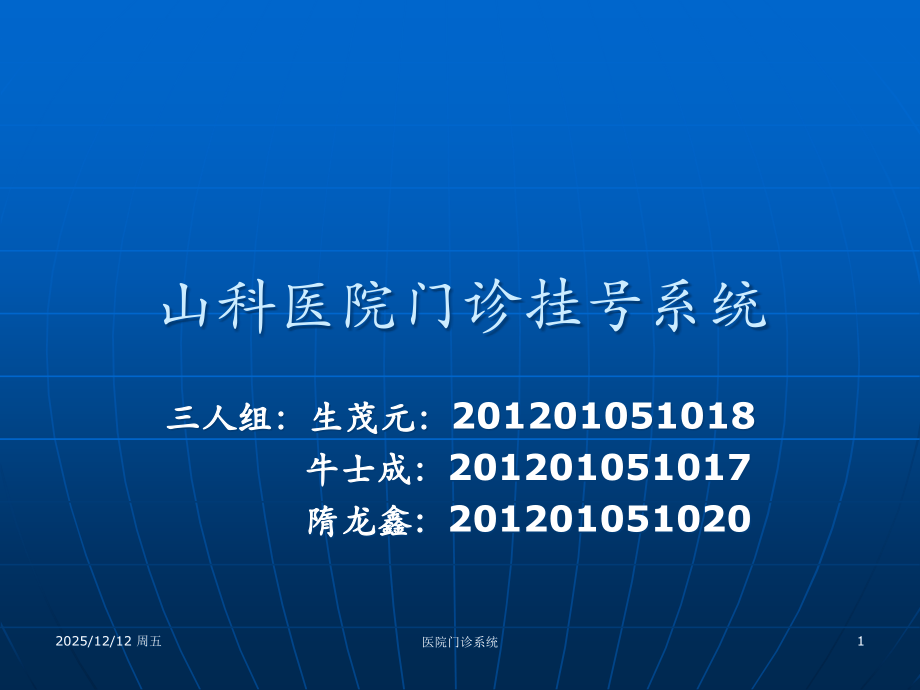 山科医院门诊挂号系统

三人组：生茂元：201201051018

牛士成：201201051017

隋龙鑫：201201051020

2025/12/12 周五

医院门诊系统

1